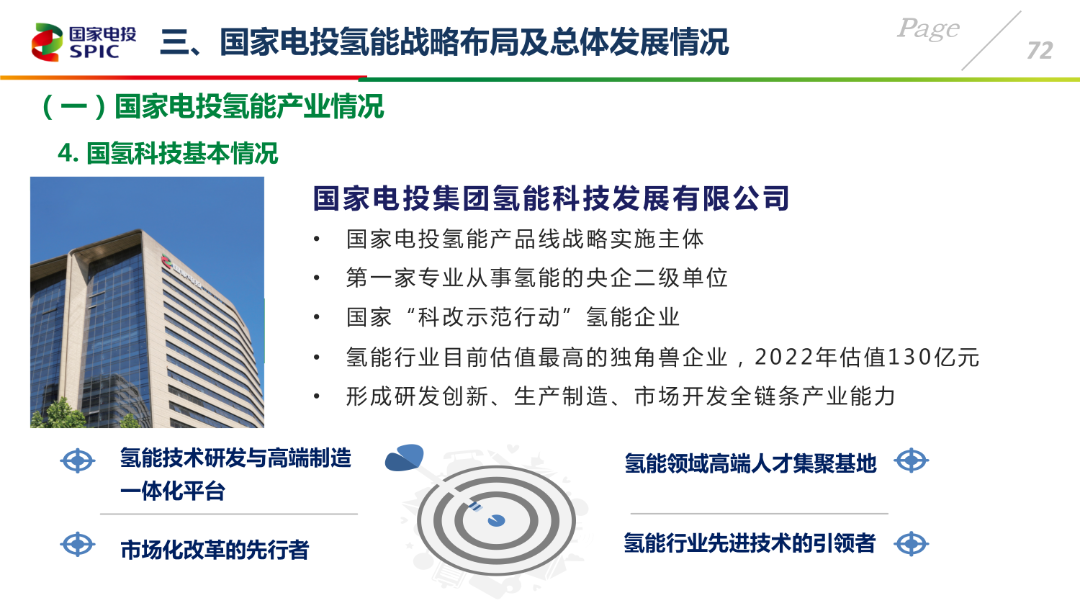 国家电投
SPIC

三、国家电投氢能战略布局及总体发展情况

Page 72

（一）国家电投氢能产业情况

4. 国氢科技基本情况

国家电投集团氢能科技发展有限公司

• 国家电投氢能产品线战略实施主体
• 第一家专业从事氢能的央企二级单位
• 国家“科改示范行动”氢能企业
• 氢能行业目前估值最高的独角兽企业，2022年估值130亿元
• 形成研发创新、生产制造、市场开发全链条产业能力

氢能技术研发与高端制造一体化平台

市场化改革的先行者

氢能领域高端人才集聚基地

氢能行业先进技术的引领者